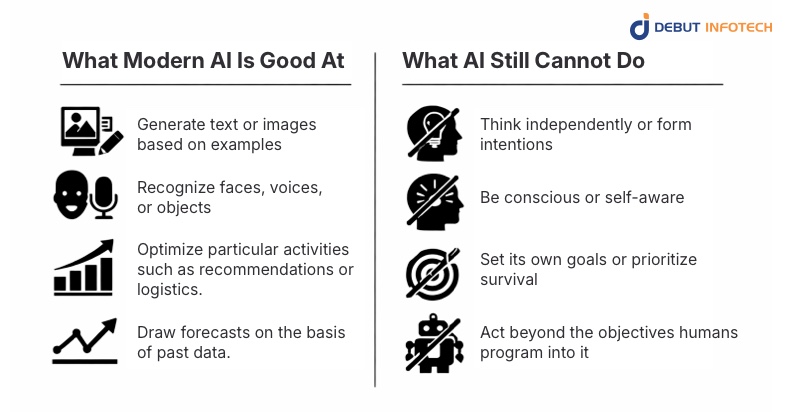 DEBUT INFOTECH

What Modern AI Is Good At

Generate text or images based on examples

Recognize faces, voices, or objects

Optimize particular activities such as recommendations or logistics.

Draw forecasts on the basis of past data.

What AI Still Cannot Do

Think independently or form intentions

Be conscious or self-aware

Set its own goals or prioritize survival

Act beyond the objectives humans program into it